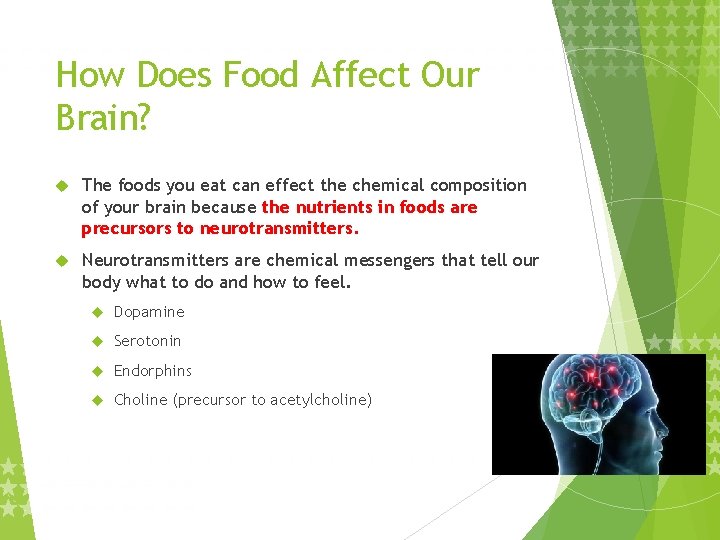 How Does Food Affect Our Brain?

The foods you eat can effect the chemical composition of your brain because the nutrients in foods are precursors to neurotransmitters.

Neurotransmitters are chemical messengers that tell our body what to do and how to feel.

Dopamine

Serotonin

Endorphins

Choline (precursor to acetylcholine)